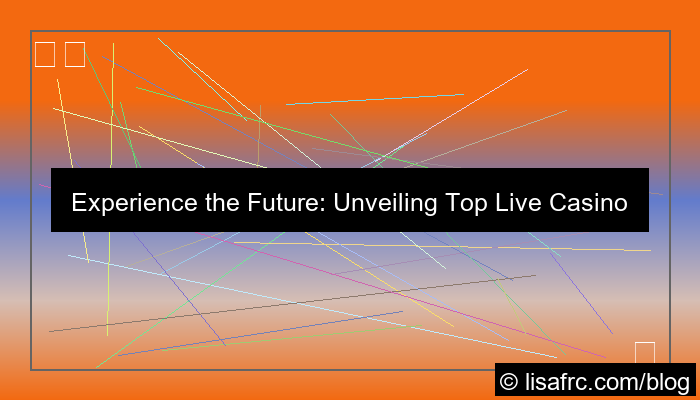 Experience the Future: Unveiling Top Live Casino

© lisafrc.com/blog